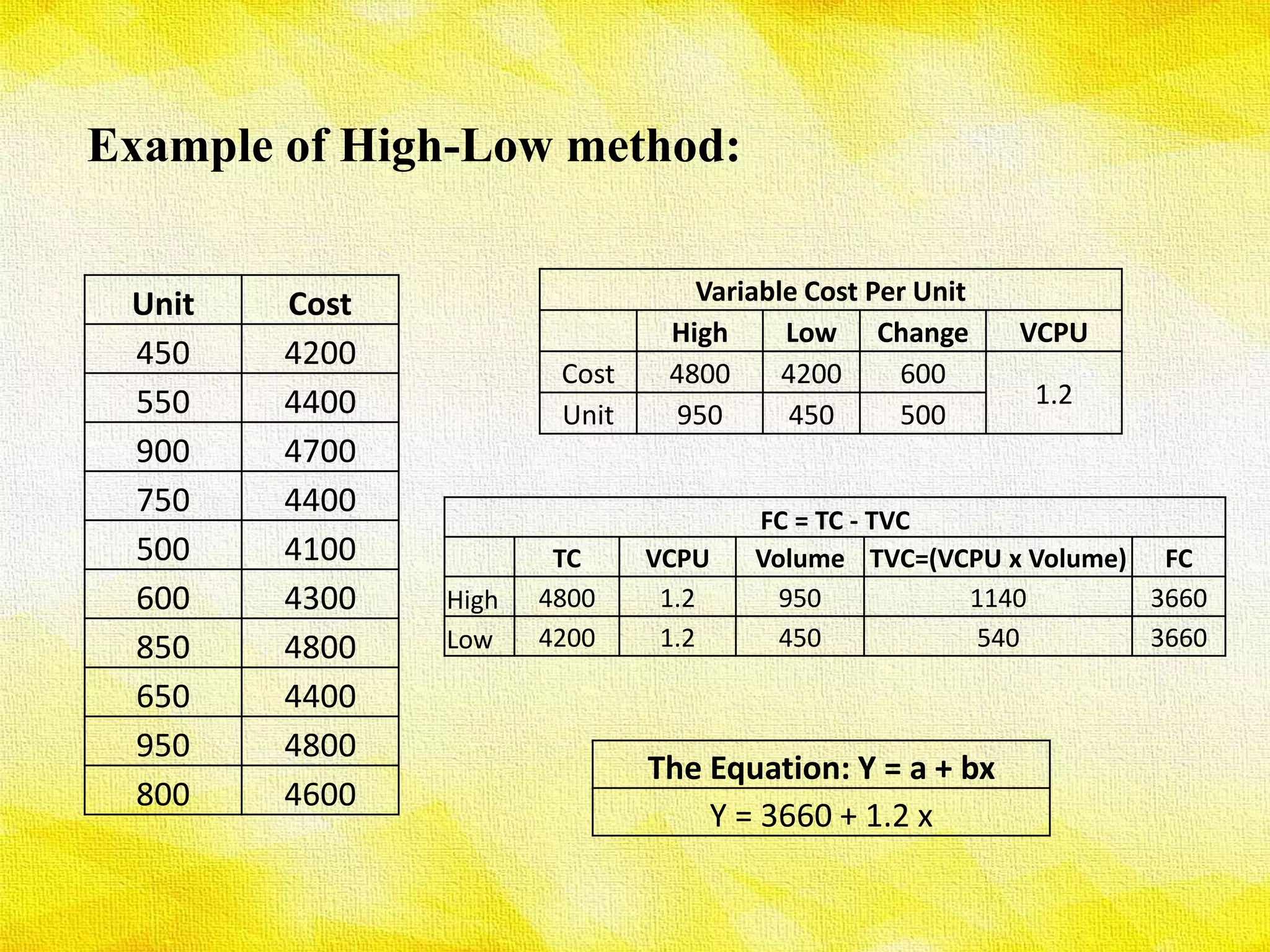 Example of High-Low method:

| Unit | Cost |
|---|---|
| 450 | 4200 |
| 550 | 4400 |
| 900 | 4700 |
| 750 | 4400 |
| 500 | 4100 |
| 600 | 4300 |
| 850 | 4800 |
| 650 | 4400 |
| 950 | 4800 |
| 800 | 4600 |

Variable Cost Per Unit

| | High | Low | Change | VCPU |
|---|---|---|---|---|
| Cost | 4800 | 4200 | 600 | 1.2 |
| Unit | 950 | 450 | 500 | |

FC = TC - TVC

| | TC | VCPU | Volume | TVC=(VCPU x Volume) | FC |
|---|---|---|---|---|---|
| High | 4800 | 1.2 | 950 | 1140 | 3660 |
| Low | 4200 | 1.2 | 450 | 540 | 3660 |

| The Equation: Y = a + bx |
|---|
| Y = 3660 + 1.2 x |